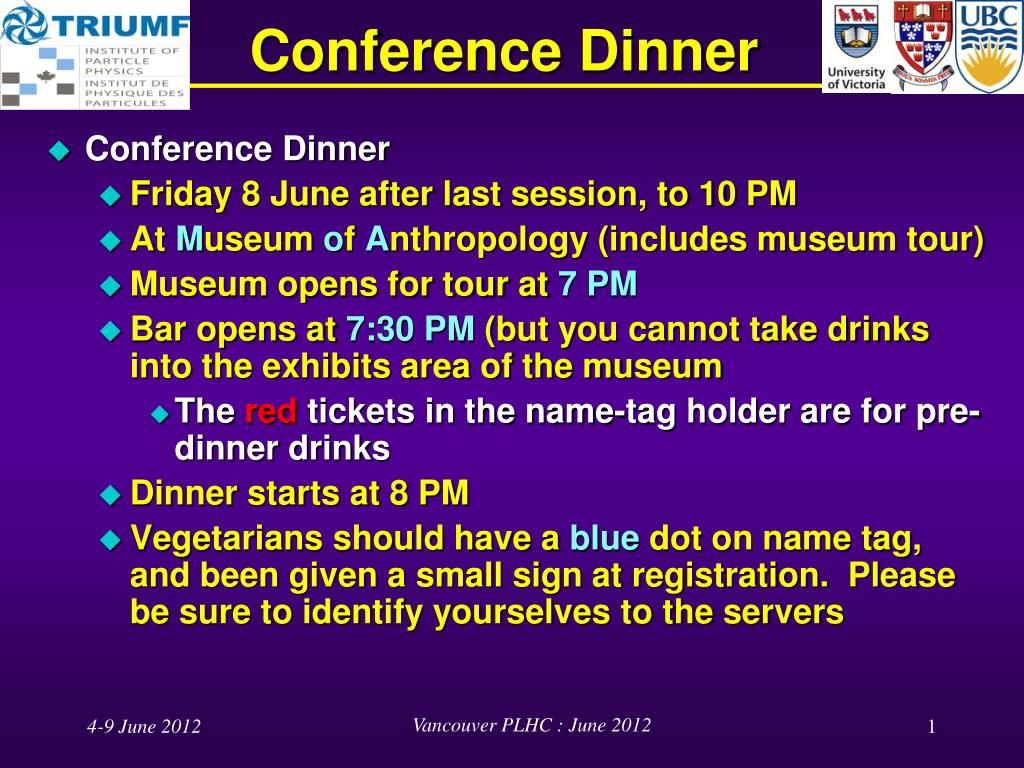 TRIUMF
INSTITUTE OF PARTICLE PHYSICS
INSTITUT DE PHYSIQUE DES PARTICULES

Conference Dinner

University of Victoria

UBC

Conference Dinner
Friday 8 June after last session, to 10 PM
At Museum of Anthropology (includes museum tour)
Museum opens for tour at 7 PM
Bar opens at 7:30 PM (but you cannot take drinks into the exhibits area of the museum
The red tickets in the name-tag holder are for pre-dinner drinks
Dinner starts at 8 PM
Vegetarians should have a blue dot on name tag, and been given a small sign at registration. Please be sure to identify yourselves to the servers

4-9 June 2012

Vancouver PLHC : June 2012

1